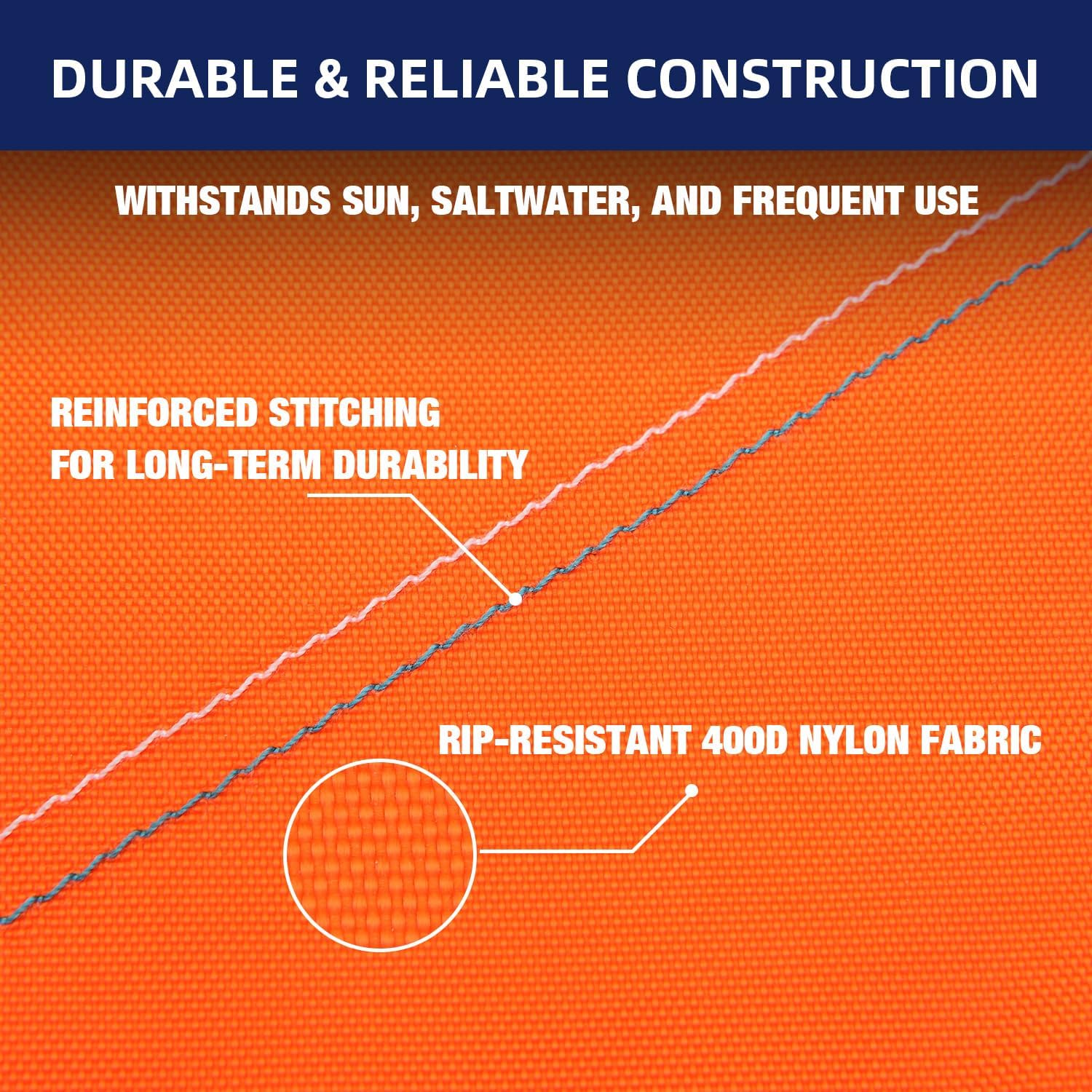 DURABLE & RELIABLE CONSTRUCTION

WITHSTANDS SUN, SALTWATER, AND FREQUENT USE

REINFORCED STITCHING
FOR LONG-TERM DURABILITY

RIP-RESISTANT 400D NYLON FABRIC